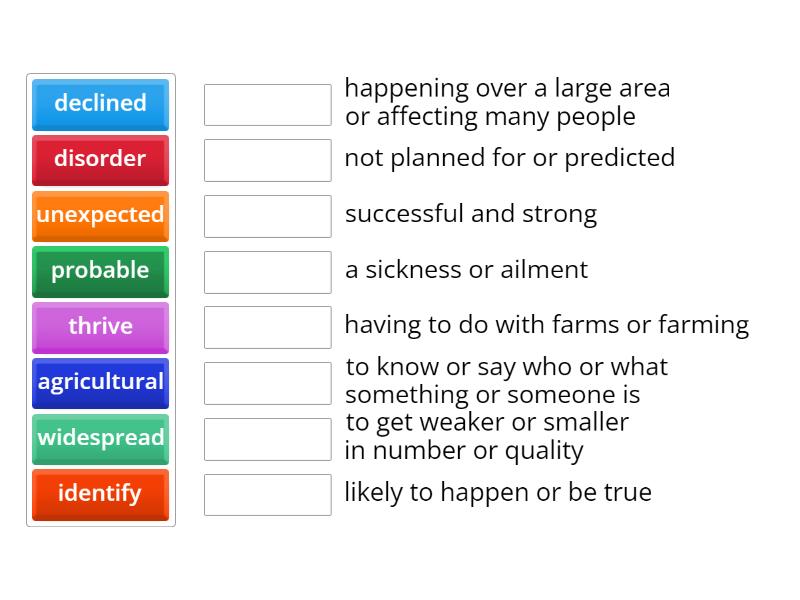 declined
disorder
unexpected
probable
thrive
agricultural
widespread
identify

happening over a large area or affecting many people

not planned for or predicted

successful and strong

a sickness or ailment

having to do with farms or farming

to know or say who or what something or someone is

to get weaker or smaller in number or quality

likely to happen or be true